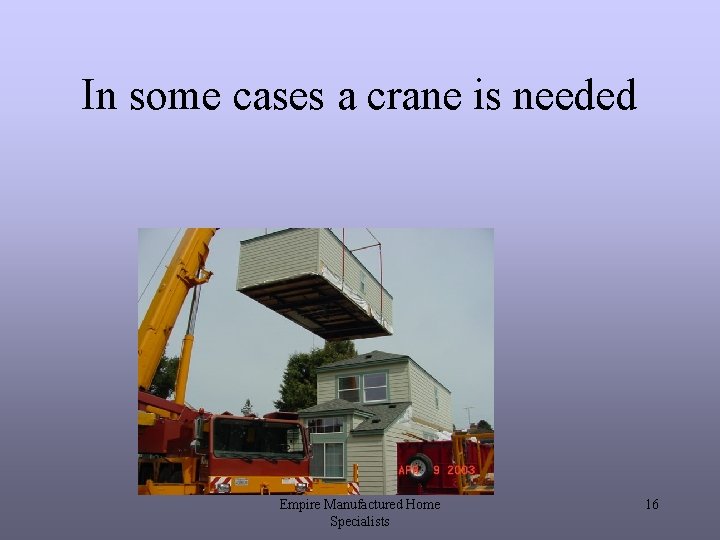 In some cases a crane is needed

APR 9 2003

Empire Manufactured Home Specialists

16